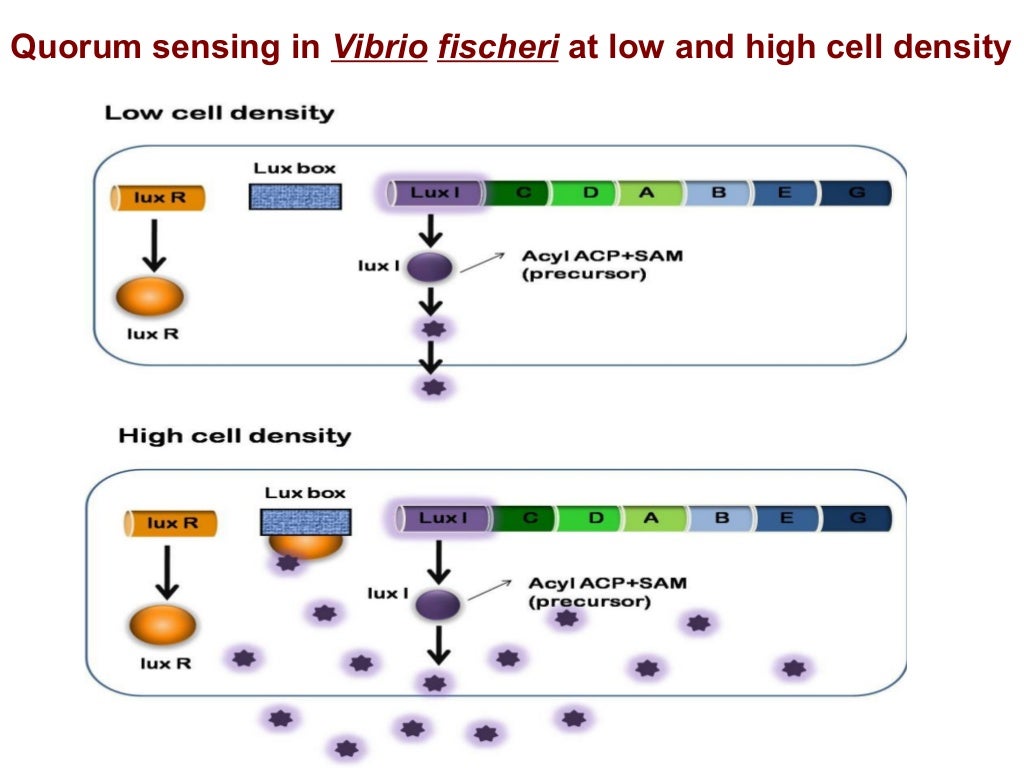 Quorum sensing in Vibrio fischeri at low and high cell density

Low cell density

lux R

Lux box

Lux I

C

D

A

B

E

G

lux I

Acyl ACP+SAM (precursor)

lux R

High cell density

lux R

Lux box

Lux I

C

D

A

B

E

G

lux I

Acyl ACP+SAM (precursor)

lux R